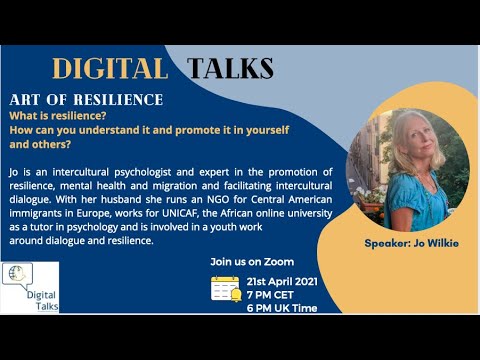 DIGITAL TALKS

ART OF RESILIENCE
What is resilience?
How can you understand it and promote it in yourself and others?

Jo is an intercultural psychologist and expert in the promotion of resilience, mental health and migration and facilitating intercultural dialogue. With her husband she runs an NGO for Central American immigrants in Europe, works for UNICAF, the African online university as a tutor in psychology and is involved in a youth work around dialogue and resilience.

Speaker: Jo Wilkie

Join us on Zoom

21st April 2021
7 PM CET
6 PM UK Time

Digital Talks